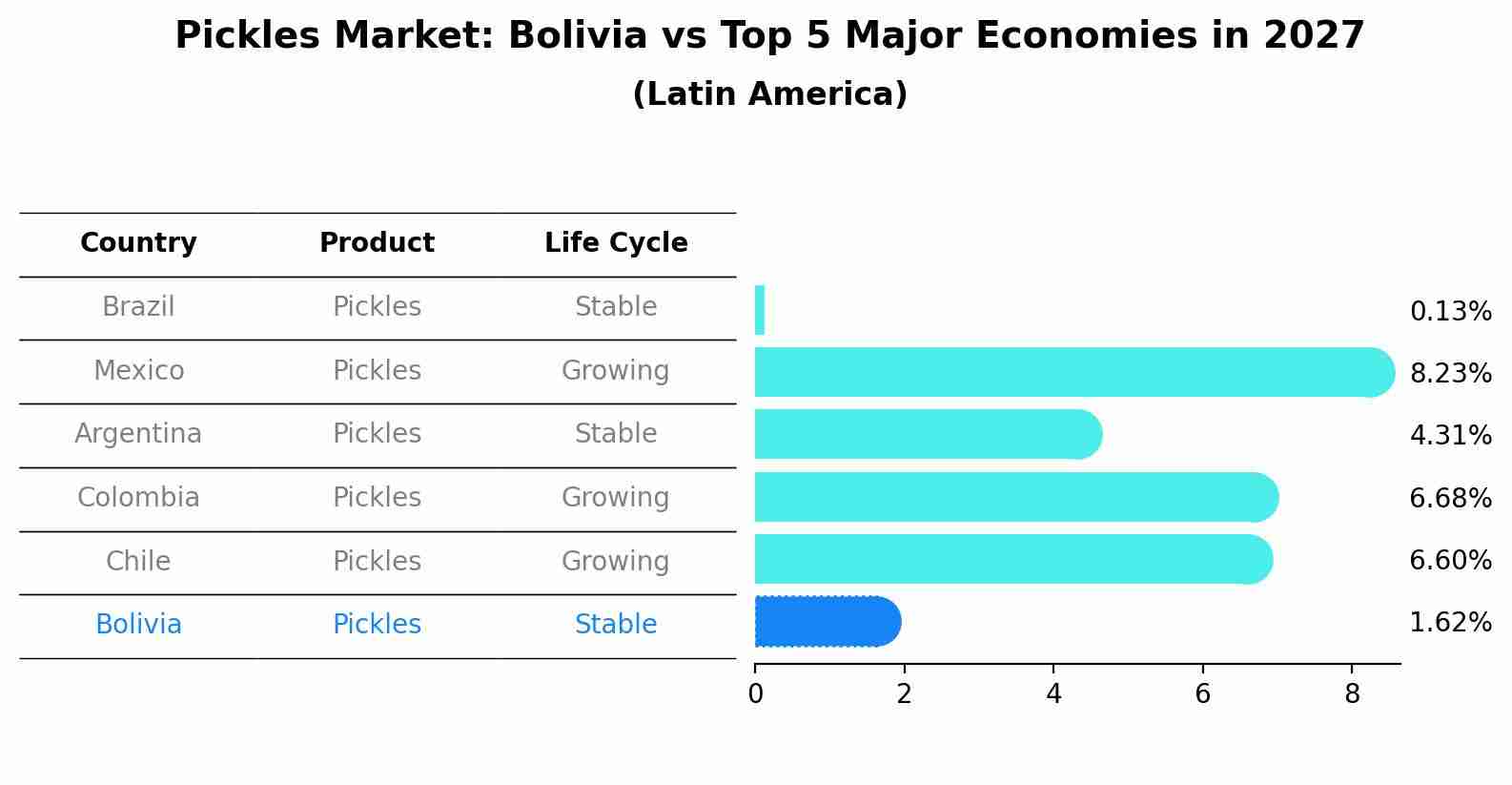 Pickles Market: Bolivia vs Top 5 Major Economies in 2027
(Latin America)

| Country | Product | Life Cycle |
|---|---|---|
| Brazil | Pickles | Stable |
| Mexico | Pickles | Growing |
| Argentina | Pickles | Stable |
| Colombia | Pickles | Growing |
| Chile | Pickles | Growing |
| Bolivia | Pickles | Stable |

0.13%
8.23%
4.31%
6.68%
6.60%
1.62%

0 2 4 6 8